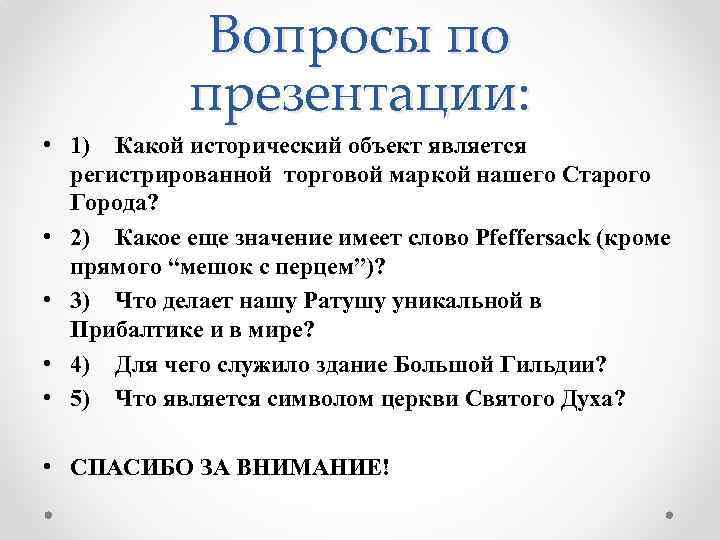 Вопросы по презентации:

• 1) Какой исторический объект является регистрированной торговой маркой нашего Старого Города?
• 2) Какое еще значение имеет слово Pfeffersack (кроме прямого “мешок с перцем”)?
• 3) Что делает нашу Ратушу уникальной в Прибалтике и в мире?
• 4) Для чего служило здание Большой Гильдии?
• 5) Что является символом церкви Святого Духа?

• СПАСИБО ЗА ВНИМАНИЕ!